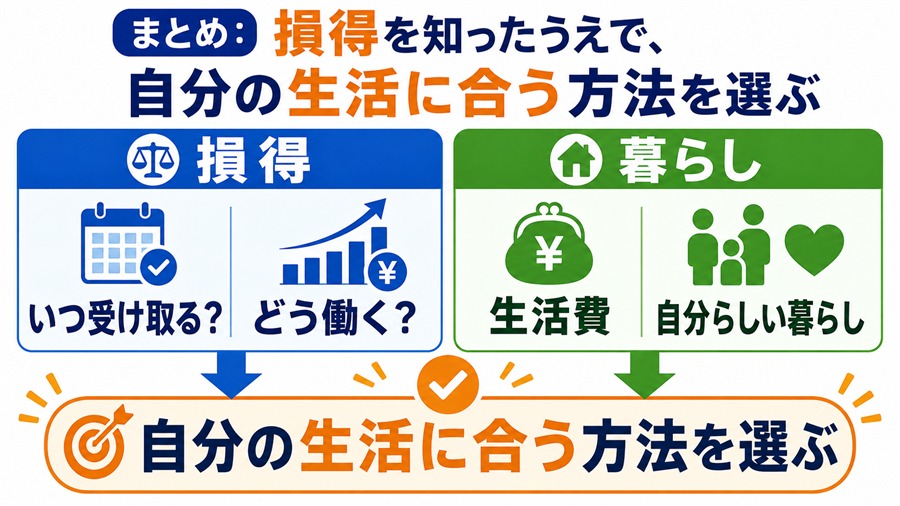 まとめ：損得を知ったうえで、
自分の生活に合う方法を選ぶ

損得

いつ受け取る？

¥

どう働く？

暮らし

¥

生活費

自分らしい暮らし

自分の生活に合う方法を選ぶ